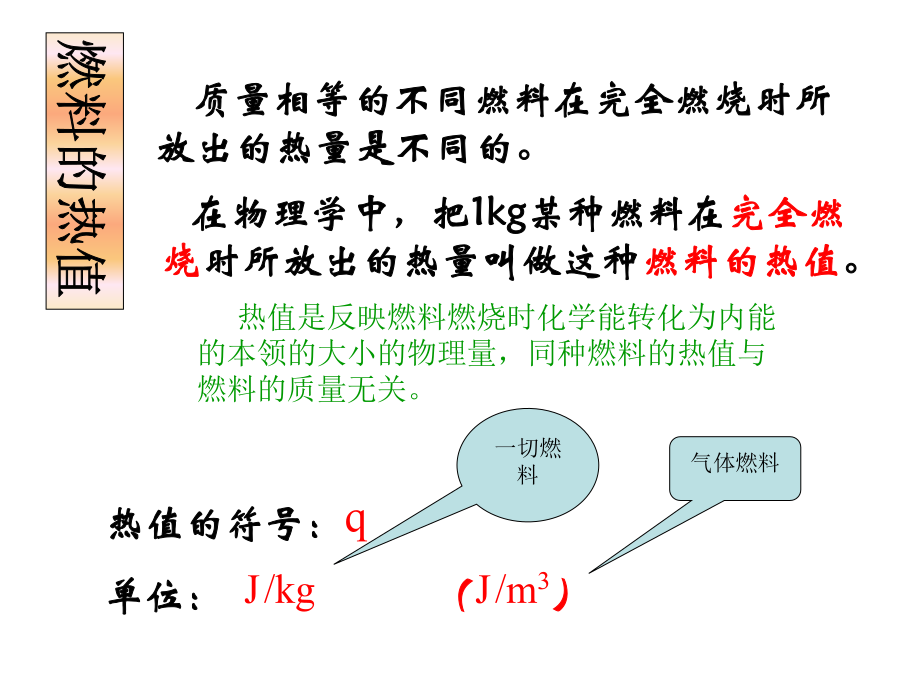 燃料的热值

质量相等的不同燃料在完全燃烧时所放出的热量是不同的。

在物理学中，把1kg某种燃料在完全燃烧时所放出的热量叫做这种燃料的热值。

热值是反映燃料燃烧时化学能转化为内能的本领的大小的物理量，同种燃料的热值与燃料的质量无关。

一切燃料

气体燃料

热值的符号：q

单位： J/kg （$J/m^3$）